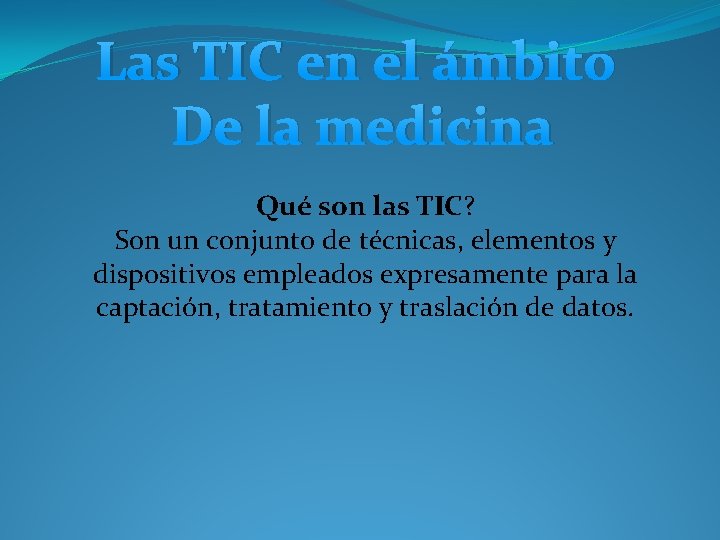 Las TIC en el ámbito
De la medicina

Qué son las TIC?
Son un conjunto de técnicas, elementos y dispositivos empleados expresamente para la captación, tratamiento y traslación de datos.